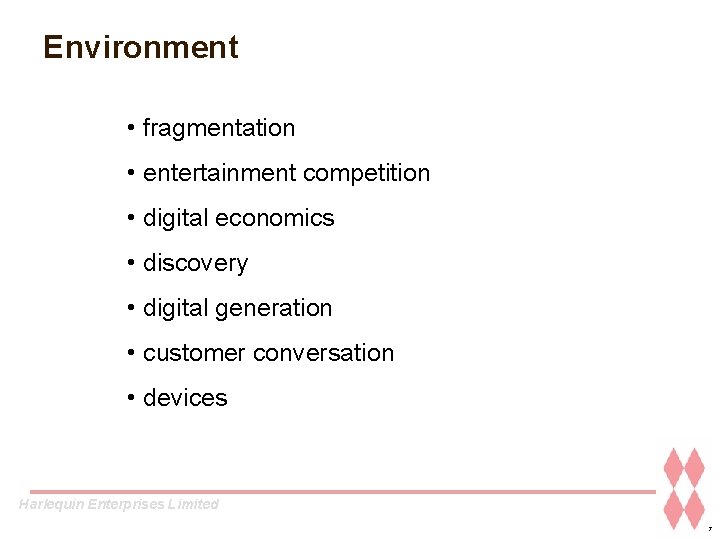 Environment

• fragmentation

• entertainment competition

• digital economics

• discovery

• digital generation

• customer conversation

• devices

Harlequin Enterprises Limited

7